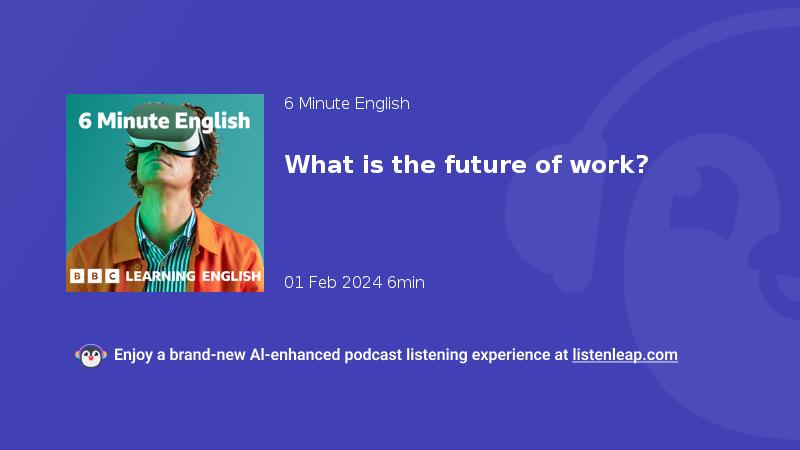 6 Minute English

BBC LEARNING ENGLISH

6 Minute English

What is the future of work?

01 Feb 2024 6min

Enjoy a brand-new AI-enhanced podcast listening experience at listenleap.com